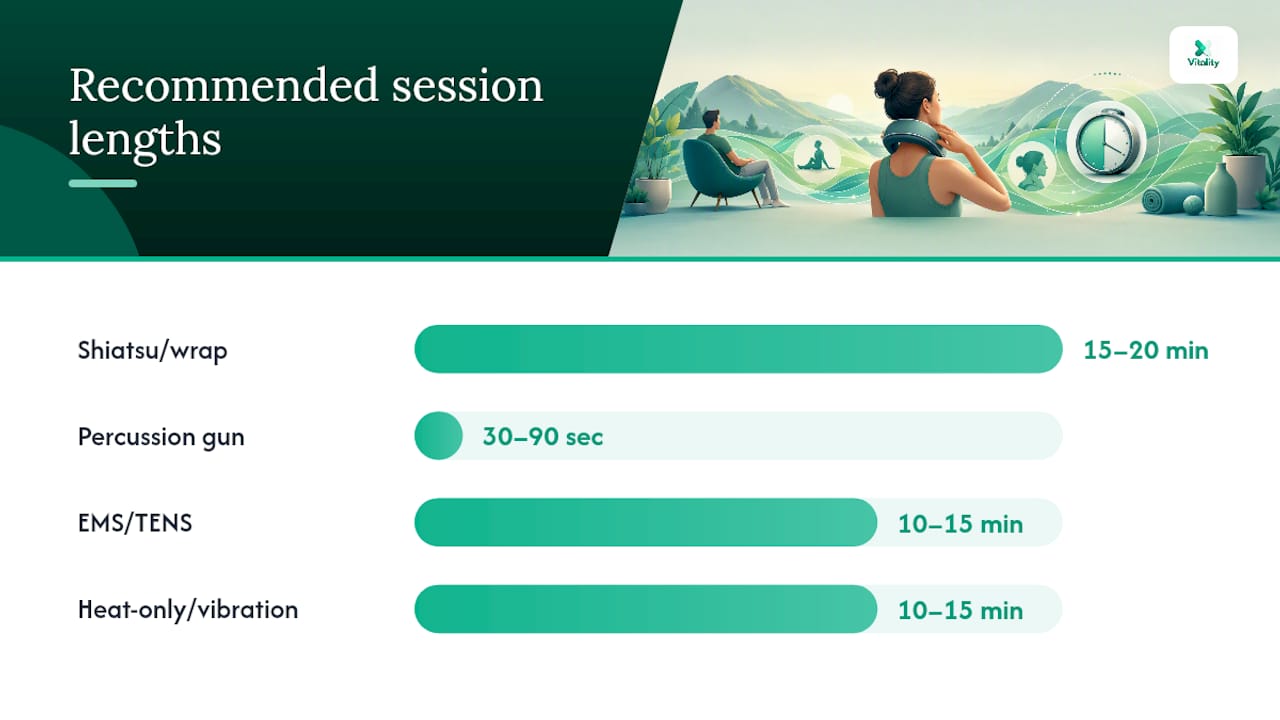 Recommended session lengths

Vitality

Shiatsu/wrap 15–20 min

Percussion gun 30–90 sec

EMS/TENS 10–15 min

Heat-only/vibration 10–15 min